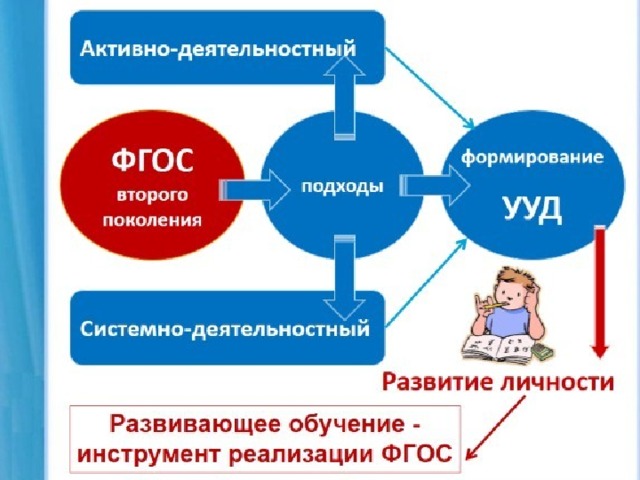 Активно-деятельностный

ФГОС второго поколения

подходы

формирование УУД

Системно-деятельностный

Развитие личности

Развивающее обучение - инструмент реализации ФГОС